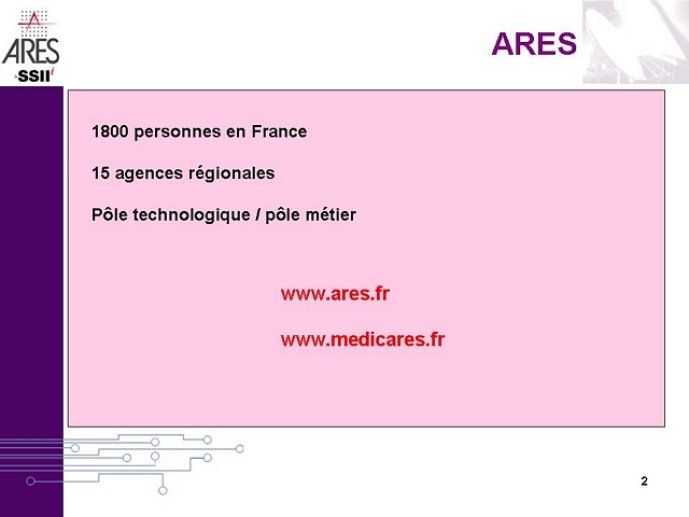 ARES
SSII

ARES

1800 personnes en France

15 agences régionales

Pôle technologique / pôle métier

www.ares.fr

www.medicares.fr

2